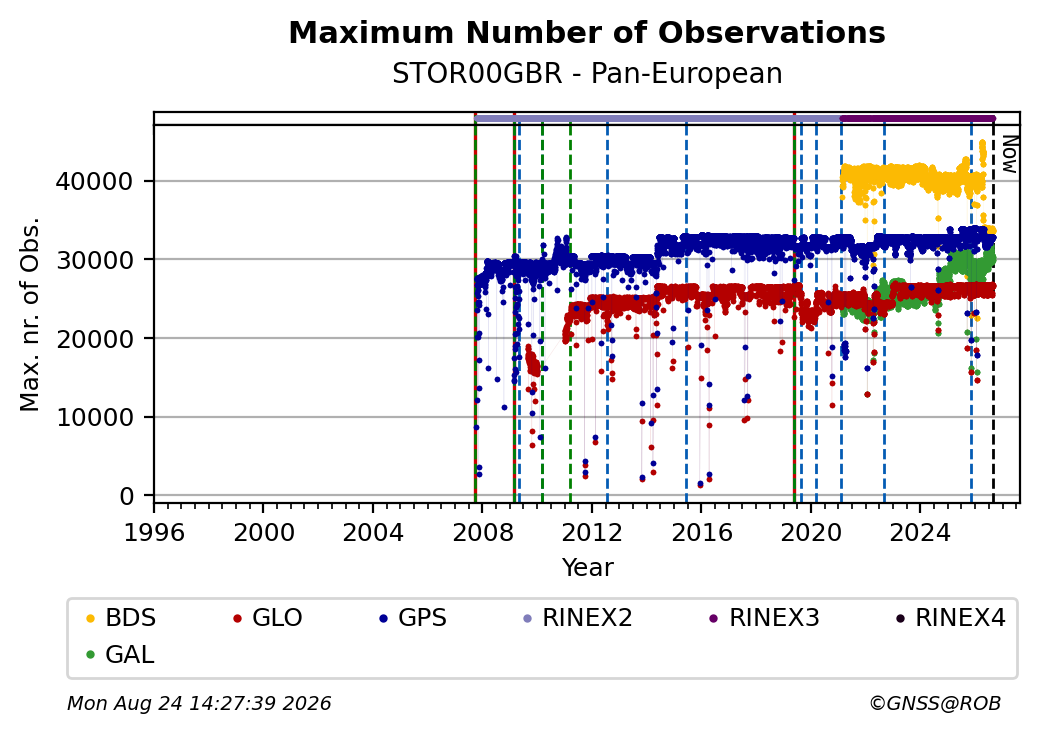 Maximum Number of Observations
STOR00GBR - Pan-European

Now

Max. nr. of Obs.

40000
30000
20000
10000
0

1996 2000 2004 2008 2012 2016 2020 2024

Year

BDS GLO GPS RINEX2 RINEX3 RINEX4
GAL

Mon Aug 24 14:27:39 2026

©GNSS@ROB